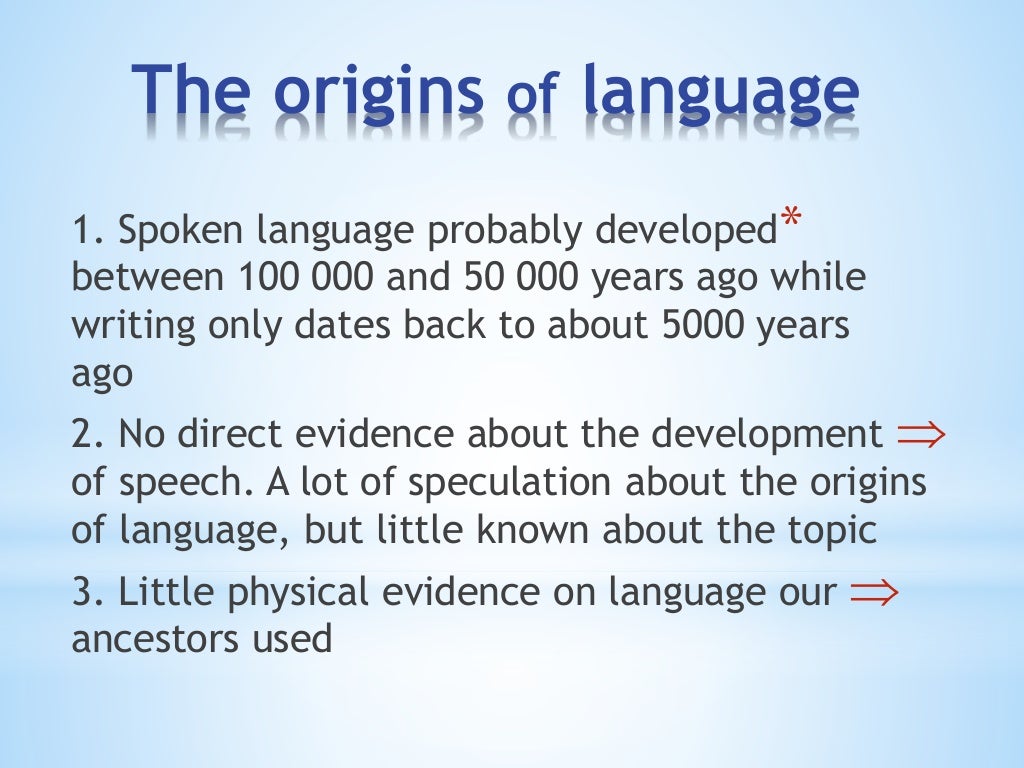 The origins of language

1. Spoken language probably developed* between 100 000 and 50 000 years ago while writing only dates back to about 5000 years ago

2. No direct evidence about the development $\Rightarrow$ of speech. A lot of speculation about the origins of language, but little known about the topic

3. Little physical evidence on language our $\Rightarrow$ ancestors used